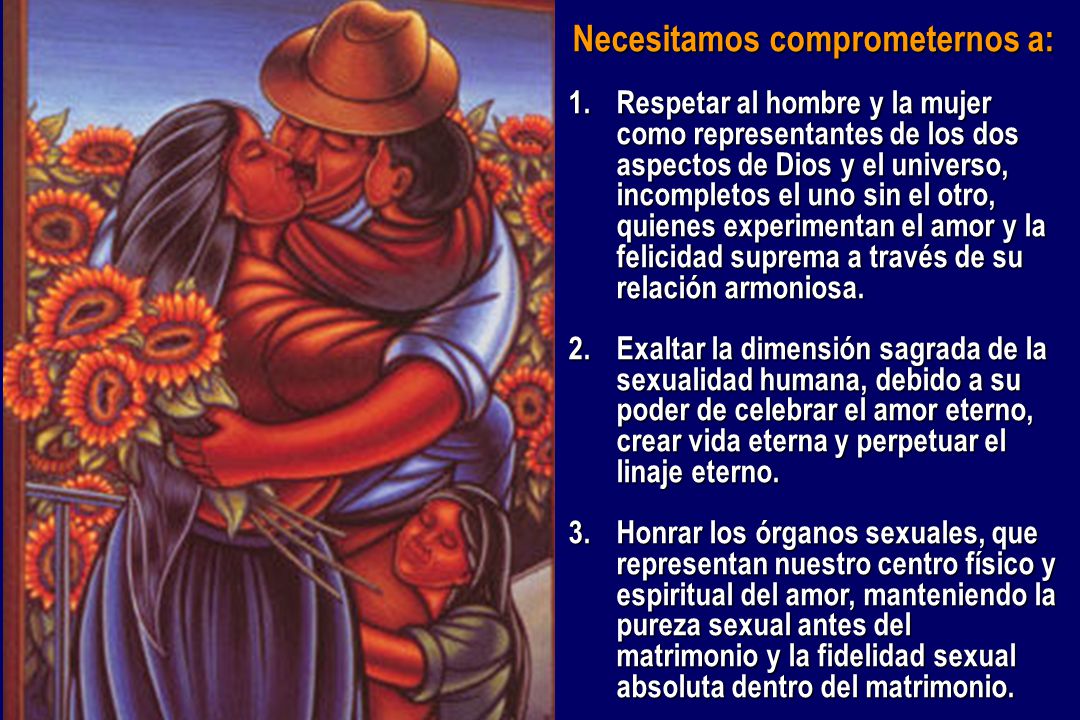 Necesitamos comprometernos a:

1. Respetar al hombre y la mujer como representantes de los dos aspectos de Dios y el universo, incompletos el uno sin el otro, quienes experimentan el amor y la felicidad suprema a través de su relación armoniosa.

2. Exaltar la dimensión sagrada de la sexualidad humana, debido a su poder de celebrar el amor eterno, crear vida eterna y perpetuar el linaje eterno.

3. Honrar los órganos sexuales, que representan nuestro centro físico y espiritual del amor, manteniendo la pureza sexual antes del matrimonio y la fidelidad sexual absoluta dentro del matrimonio.